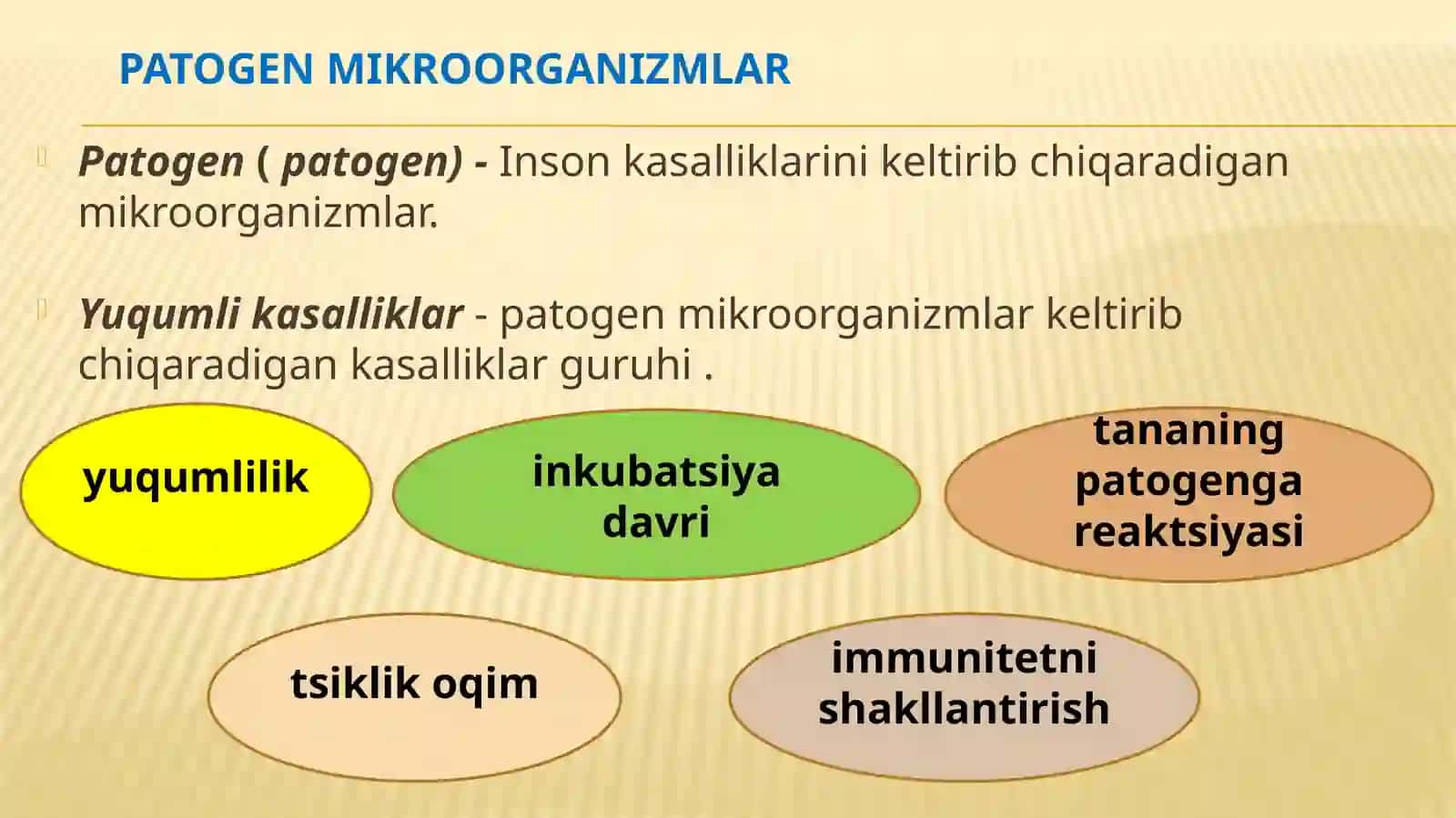 PATOGEN MIKROORGANIZMLAR

Patogen ( patogen) - Inson kasalliklarini keltirib chiqaradigan mikroorganizmlar.

Yuqumli kasalliklar - patogen mikroorganizmlar keltirib chiqaradigan kasalliklar guruhi .

yuqumlilik

inkubatsiya davri

tananing patogenga reaktsiyasi

tsiklik oqim

immunitetni shakllantirish